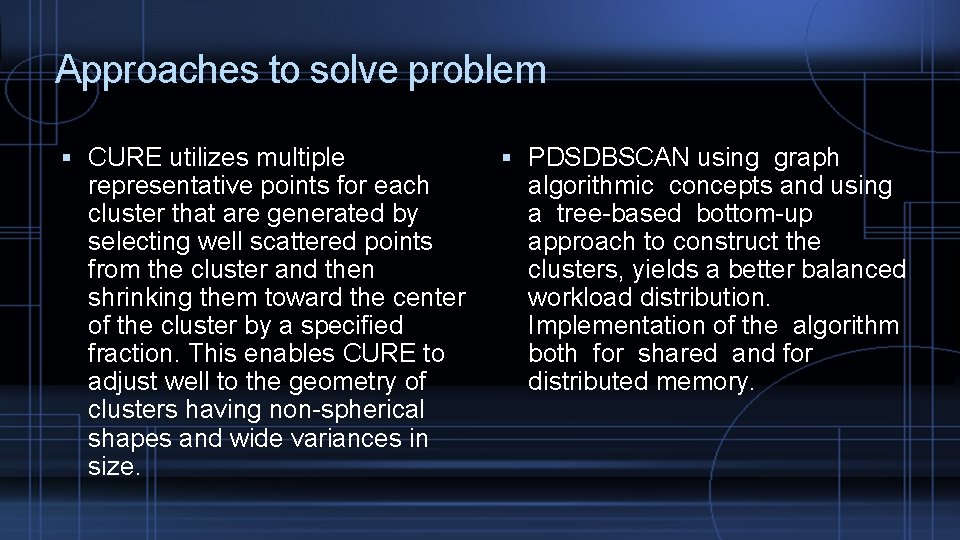 Approaches to solve problem

▪ CURE utilizes multiple representative points for each cluster that are generated by selecting well scattered points from the cluster and then shrinking them toward the center of the cluster by a specified fraction. This enables CURE to adjust well to the geometry of clusters having non-spherical shapes and wide variances in size.

▪ PDSDBSCAN using graph algorithmic concepts and using a tree-based bottom-up approach to construct the clusters, yields a better balanced workload distribution. Implementation of the algorithm both for shared and for distributed memory.